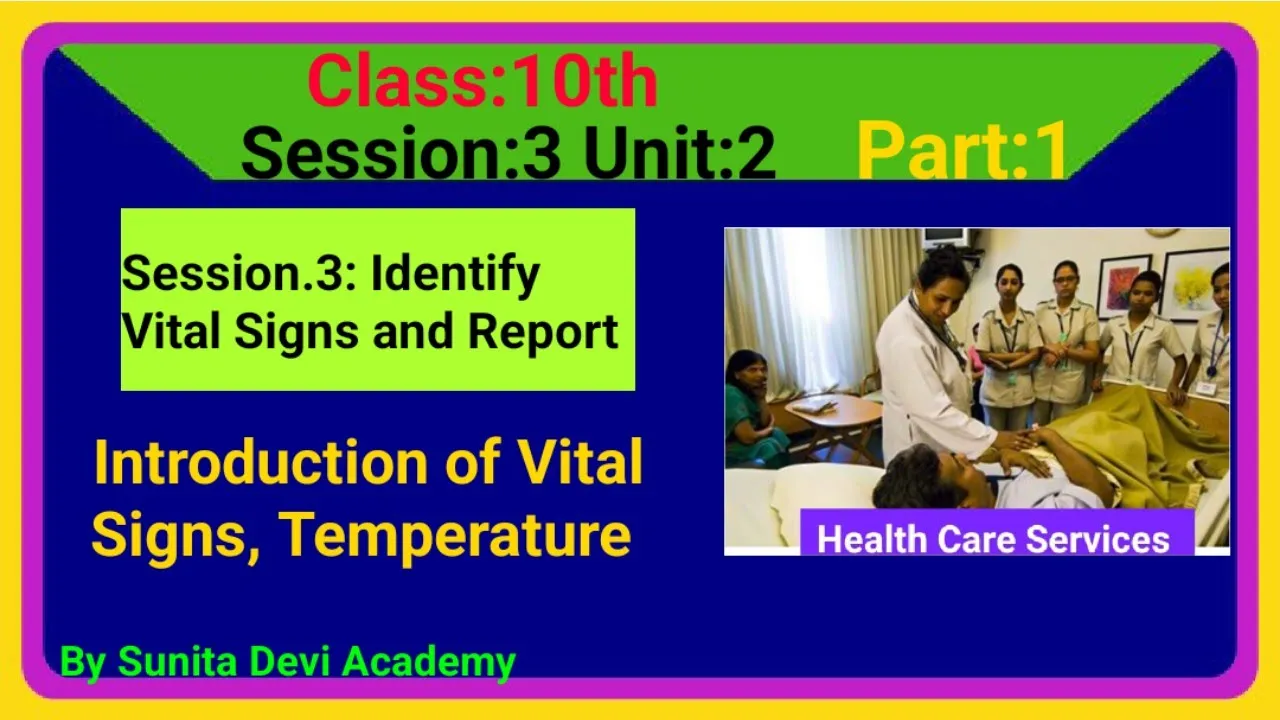 Class:10th
Session:3 Unit:2 Part:1

Session.3: Identify Vital Signs and Report

Introduction of Vital Signs, Temperature

Health Care Services

By Sunita Devi Academy